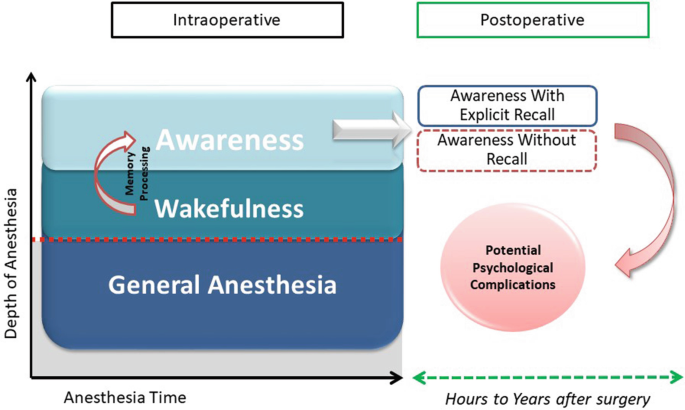 Intraoperative

Postoperative

Depth of Anesthesia

Awareness

Memory Processing

Wakefulness

General Anesthesia

Awareness With Explicit Recall

Awareness Without Recall

Potential Psychological Complications

Anesthesia Time

Hours to Years after surgery